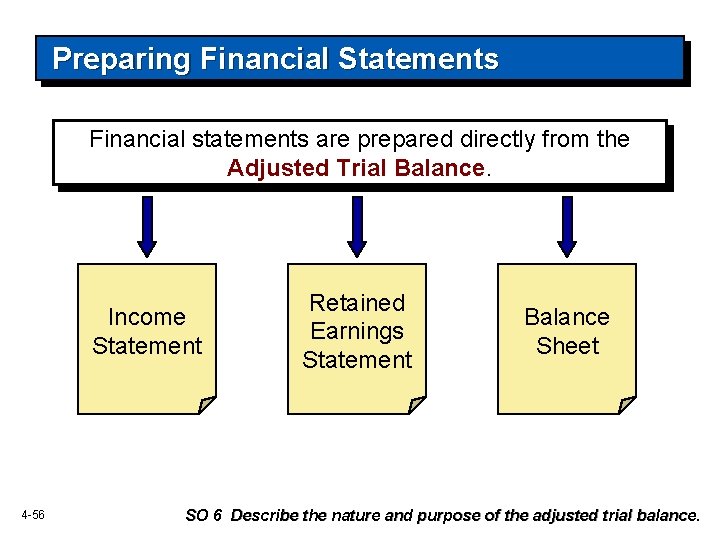 Preparing Financial Statements

Financial statements are prepared directly from the Adjusted Trial Balance.

Income Statement

Retained Earnings Statement

Balance Sheet

4-56

SO 6 Describe the nature and purpose of the adjusted trial balance.